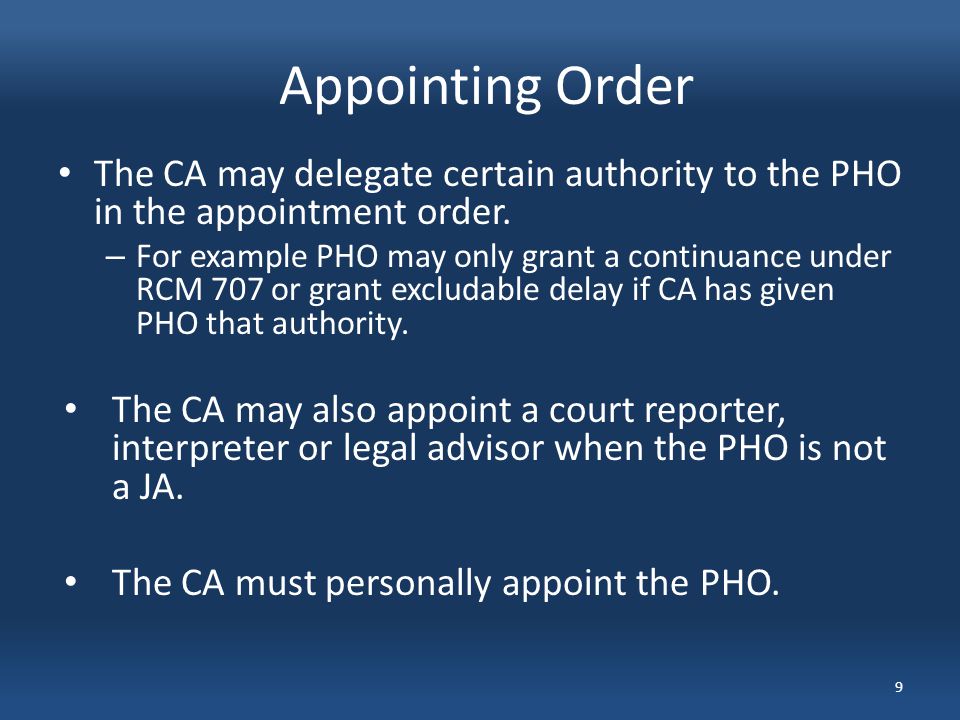 Appointing Order

• The CA may delegate certain authority to the PHO in the appointment order.

– For example PHO may only grant a continuance under RCM 707 or grant excludable delay if CA has given PHO that authority.

• The CA may also appoint a court reporter, interpreter or legal advisor when the PHO is not a JA.

• The CA must personally appoint the PHO.

9